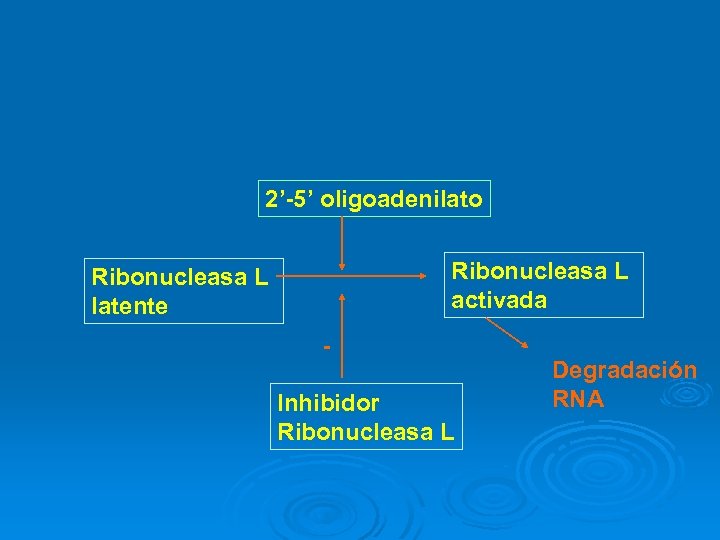 2’-5’ oligoadenilato

Ribonucleasa L latente

Ribonucleasa L activada

-

Inhibidor Ribonucleasa L

Degradación RNA